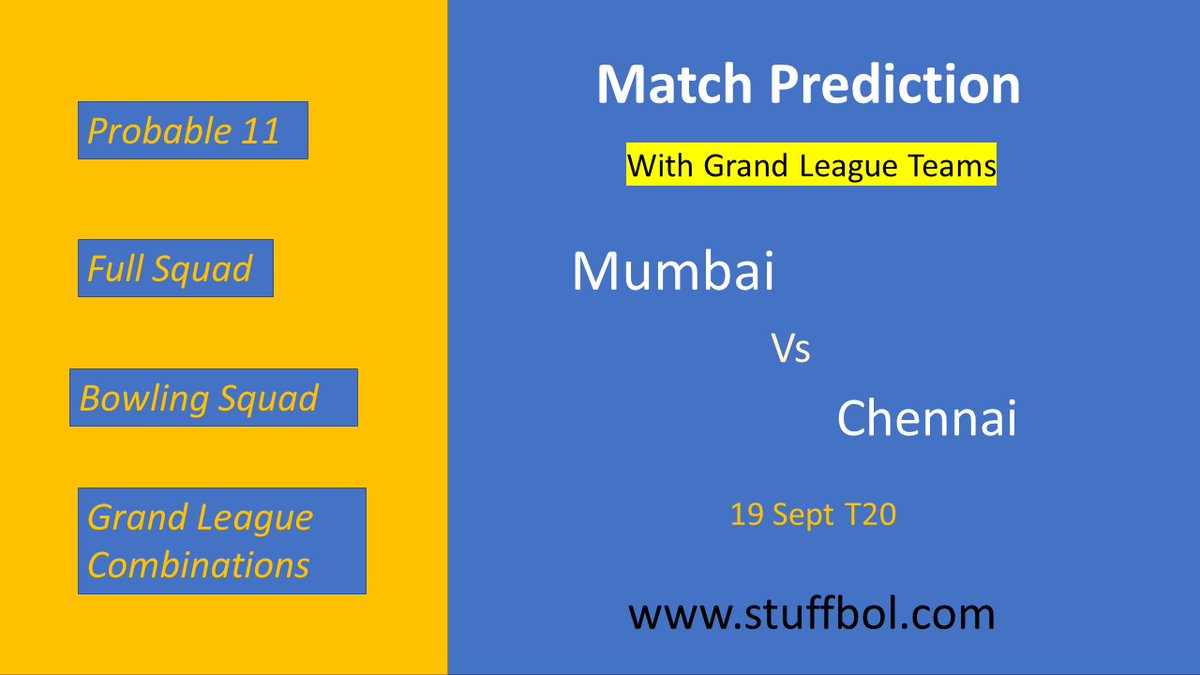 Probable 11

Full Squad

Bowling Squad

Grand League Combinations

Match Prediction

With Grand League Teams

Mumbai

Vs

Chennai

19 Sept T20

www.stuffbol.com